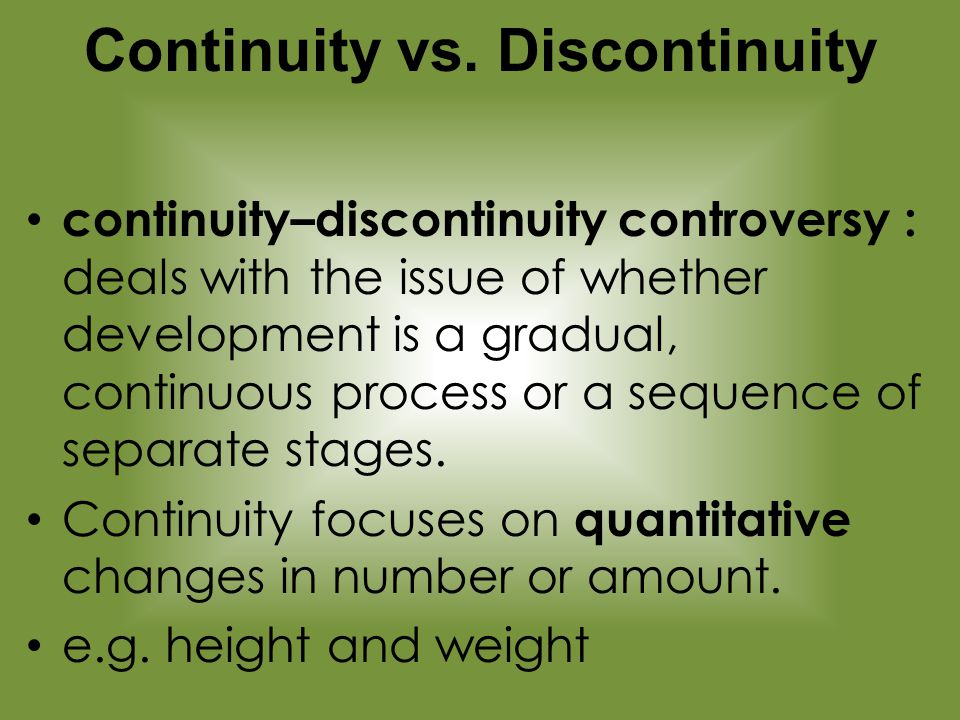 Continuity vs. Discontinuity

• continuity–discontinuity controversy : deals with the issue of whether development is a gradual, continuous process or a sequence of separate stages.
• Continuity focuses on quantitative changes in number or amount.
• e.g. height and weight